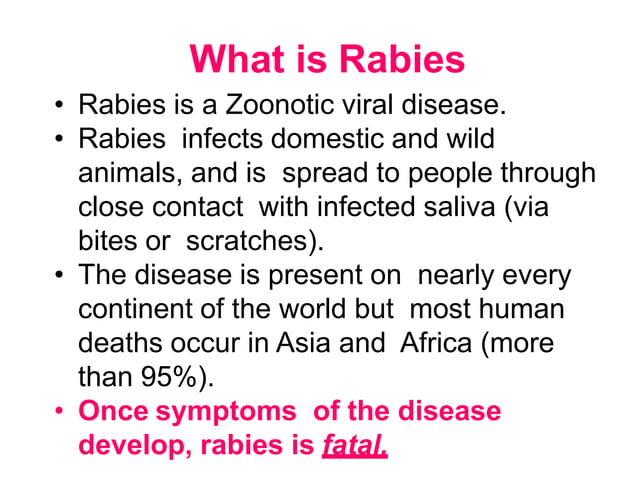 What is Rabies

• Rabies is a Zoonotic viral disease.
• Rabies infects domestic and wild animals, and is spread to people through close contact with infected saliva (via bites or scratches).
• The disease is present on nearly every continent of the world but most human deaths occur in Asia and Africa (more than 95%).
• Once symptoms of the disease develop, rabies is fatal.